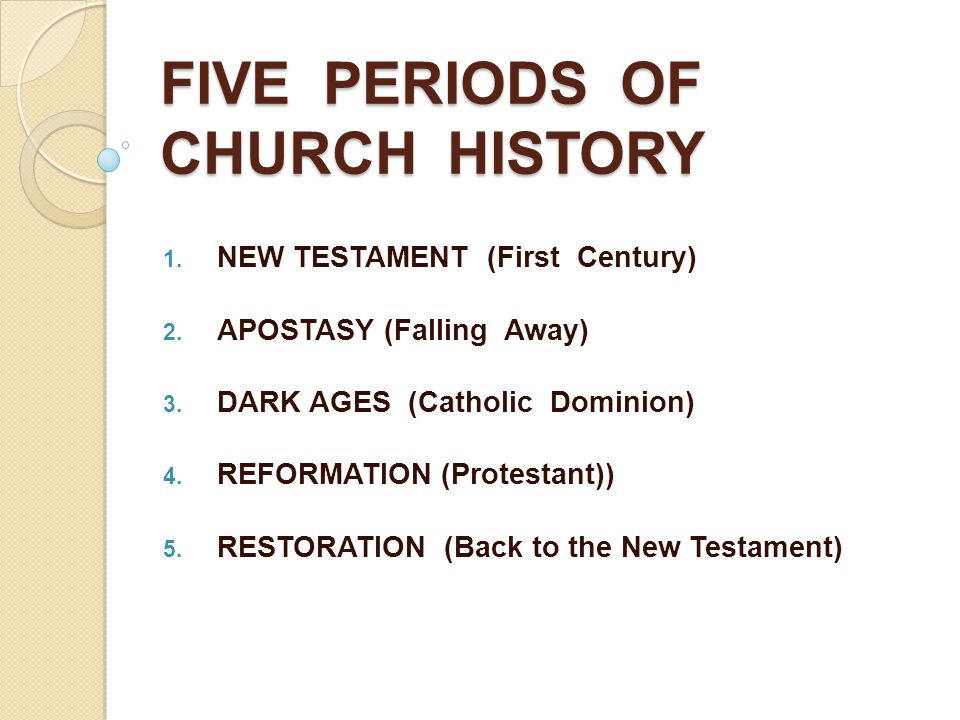 FIVE PERIODS OF CHURCH HISTORY

1. NEW TESTAMENT (First Century)

2. APOSTASY (Falling Away)

3. DARK AGES (Catholic Dominion)

4. REFORMATION (Protestant))

5. RESTORATION (Back to the New Testament)